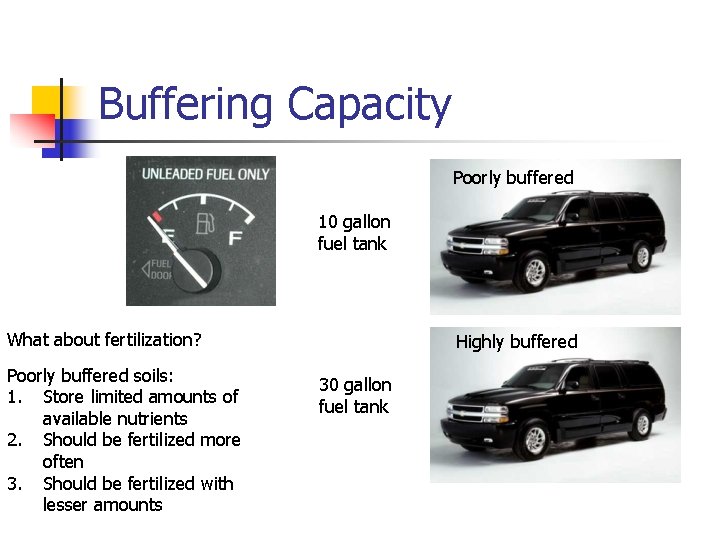 Buffering Capacity

UNLEADED FUEL ONLY

E

F

FUEL DOOR

10 gallon fuel tank

Poorly buffered

What about fertilization?

Poorly buffered soils:
1. Store limited amounts of available nutrients
2. Should be fertilized more often
3. Should be fertilized with lesser amounts

30 gallon fuel tank

Highly buffered